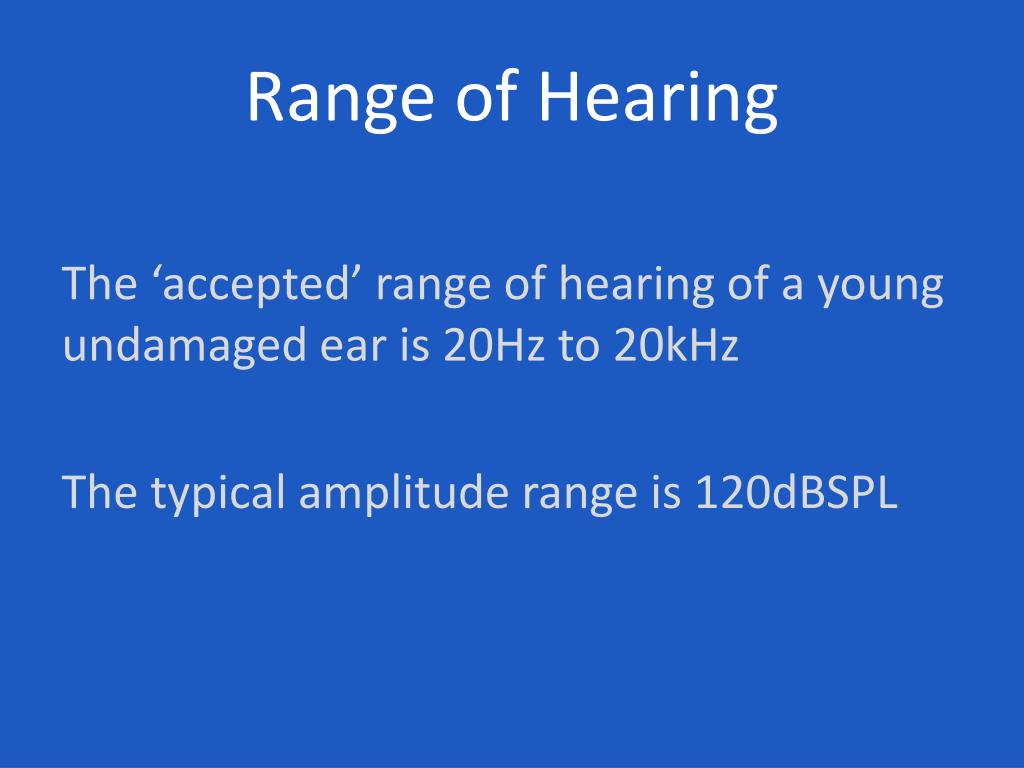 Range of Hearing

The ‘accepted’ range of hearing of a young undamaged ear is 20Hz to 20kHz

The typical amplitude range is 120dBSPL